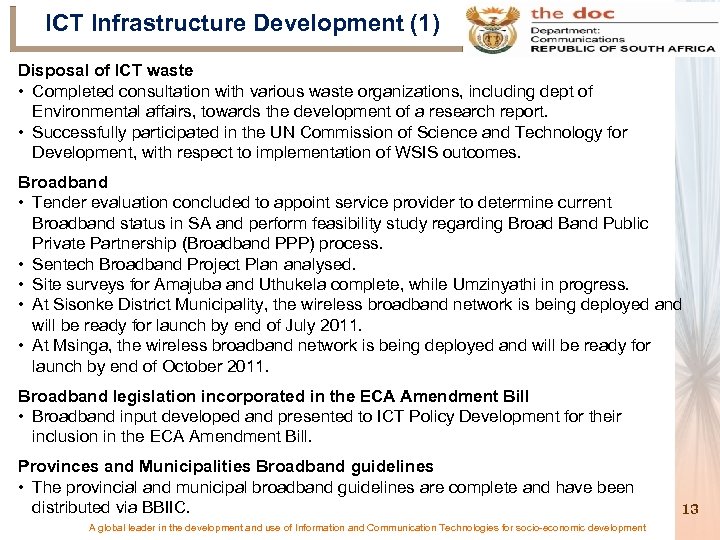 ICT Infrastructure Development (1)

the doc
Department:
Communications
REPUBLIC OF SOUTH AFRICA

Disposal of ICT waste
• Completed consultation with various waste organizations, including dept of Environmental affairs, towards the development of a research report.
• Successfully participated in the UN Commission of Science and Technology for Development, with respect to implementation of WSIS outcomes.

Broadband
• Tender evaluation concluded to appoint service provider to determine current Broadband status in SA and perform feasibility study regarding Broad Band Public Private Partnership (Broadband PPP) process.
• Sentech Broadband Project Plan analysed.
• Site surveys for Amajuba and Uthukela complete, while Umzinyathi in progress.
• At Sisonke District Municipality, the wireless broadband network is being deployed and will be ready for launch by end of July 2011.
• At Msinga, the wireless broadband network is being deployed and will be ready for launch by end of October 2011.

Broadband legislation incorporated in the ECA Amendment Bill
• Broadband input developed and presented to ICT Policy Development for their inclusion in the ECA Amendment Bill.

Provinces and Municipalities Broadband guidelines
• The provincial and municipal broadband guidelines are complete and have been distributed via BBIIC.

13

A global leader in the development and use of Information and Communication Technologies for socio-economic development